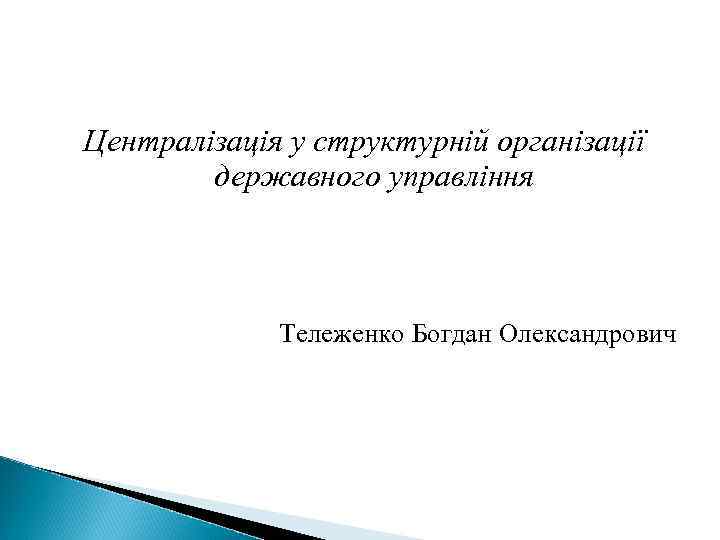 Централізація у структурній організації державного управління

Тележенко Богдан Олександрович